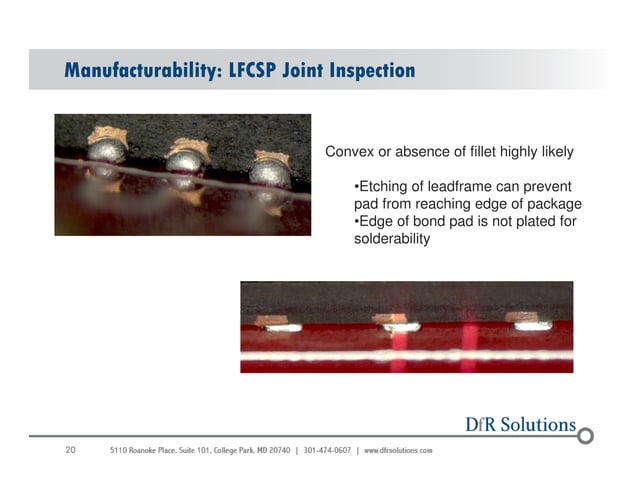 Manufacturability: LFCSP Joint Inspection

Convex or absence of fillet highly likely

•Etching of leadframe can prevent pad from reaching edge of package
•Edge of bond pad is not plated for solderability

DfR Solutions

20   5110 Roanoke Place, Suite 101, College Park, MD 20740 | 301-474-0607 | www.dfrsolutions.com